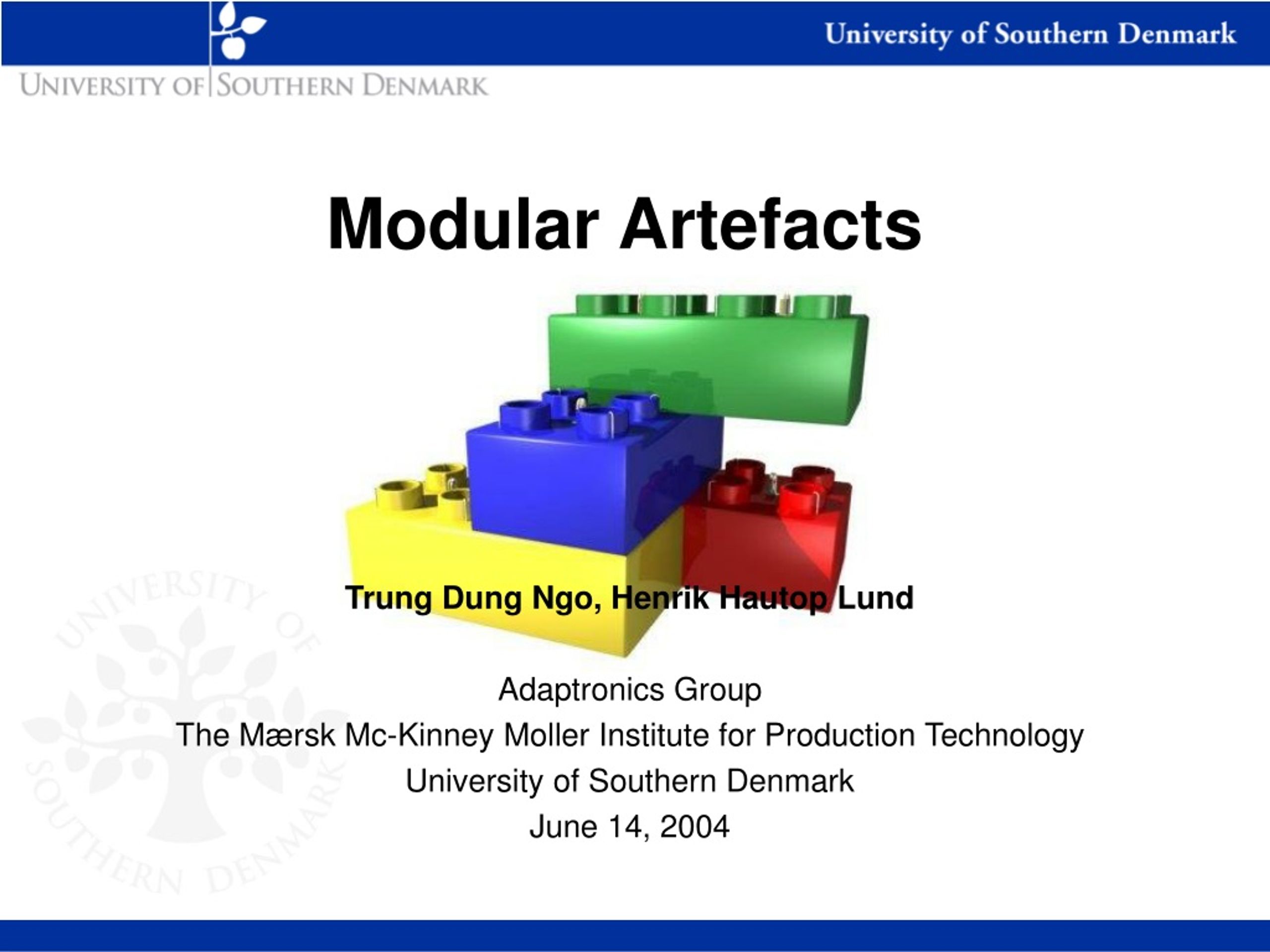 University of Southern Denmark

UNIVERSITY OF SOUTHERN DENMARK

Modular Artefacts

Trung Dung Ngo, Henrik Hautop Lund

Adaptronics Group
The Mærsk Mc-Kinney Moller Institute for Production Technology
University of Southern Denmark
June 14, 2004

UNIVERSITY OF SOUTHERN DENMARK